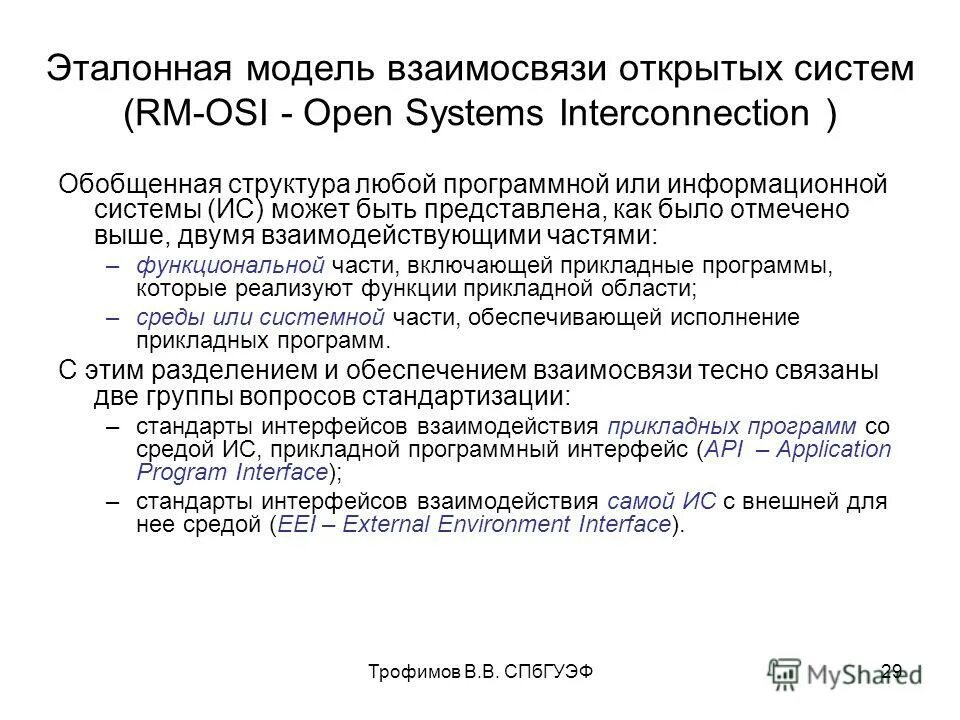 Эталонная модель взаимосвязи открытых систем (RM-OSI - Open Systems Interconnection )

Обобщенная структура любой программной или информационной системы (ИС) может быть представлена, как было отмечено выше, двумя взаимодействующими частями:

– функциональной части, включающей прикладные программы, которые реализуют функции прикладной области;

– среды или системной части, обеспечивающей исполнение прикладных программ.

С этим разделением и обеспечением взаимосвязи тесно связаны две группы вопросов стандартизации:

– стандарты интерфейсов взаимодействия прикладных программ со средой ИС, прикладной программный интерфейс (API – Application Program Interface);

– стандарты интерфейсов взаимодействия самой ИС с внешней для нее средой (EEI – External Environment Interface).

Трофимов В.В. СПбГУЭФ

29

MyShared